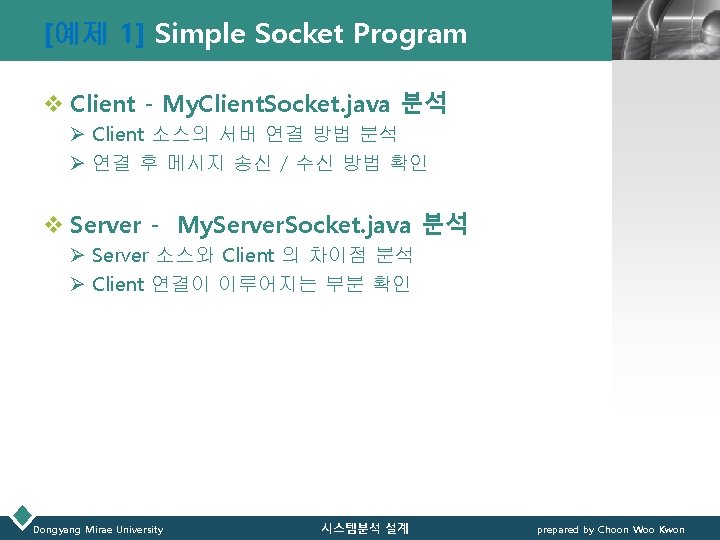 [예제 1] Simple Socket Program

❖ Client - MyClientSocket.java 분석
➢ Client 소스의 서버 연결 방법 분석
➢ 연결 후 메시지 송신 / 수신 방법 확인

❖ Server - MyServerSocket.java 분석
➢ Server 소스와 Client 의 차이점 분석
➢ Client 연결이 이루어지는 부분 확인

Dongyang Mirae University
시스템분석 설계
prepared by Choon Woo Kwon